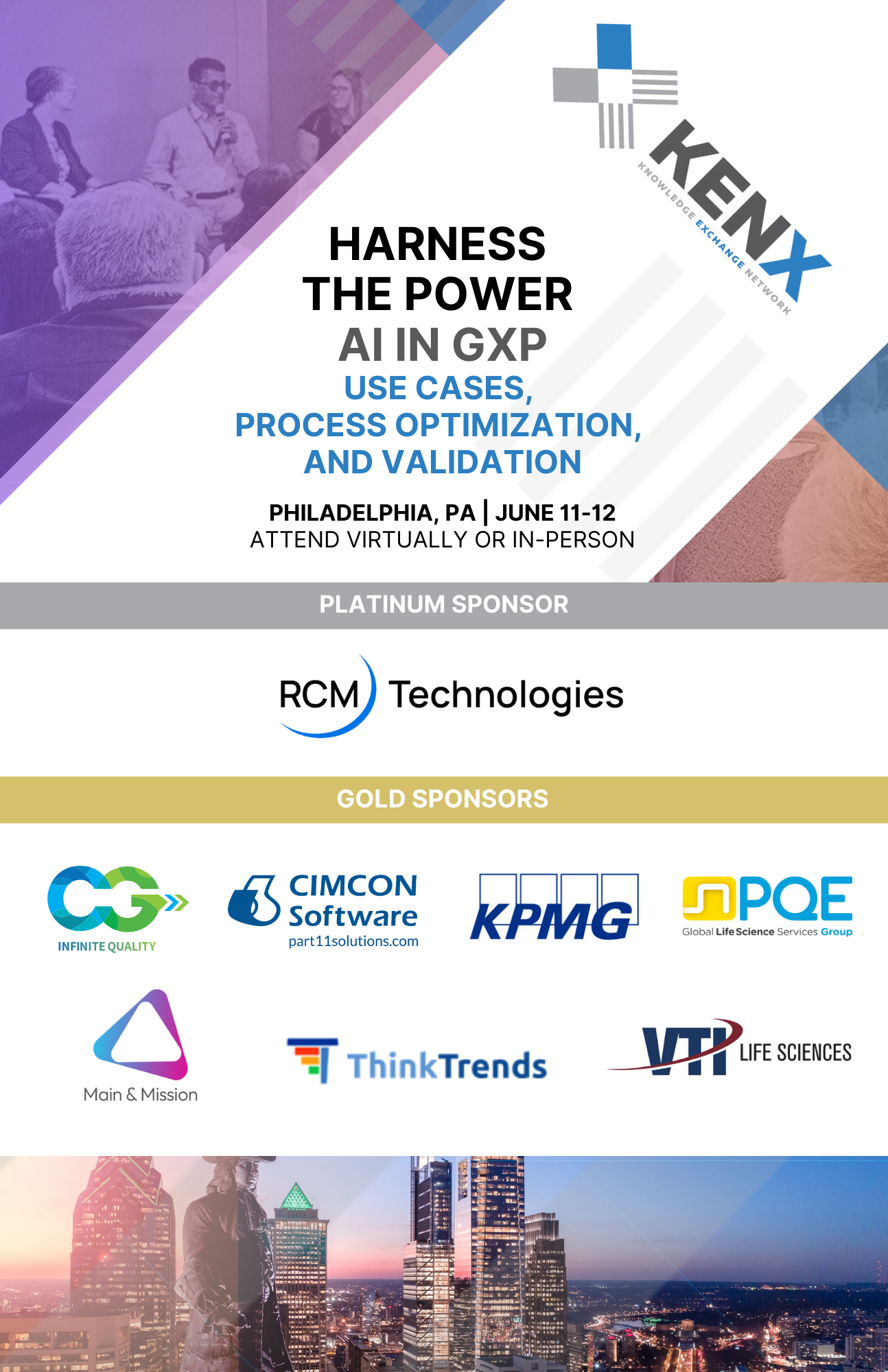 KENX
KNOWLEDGE EXCHANGE NETWORK

HARNESS THE POWER
AI IN GXP
USE CASES, PROCESS OPTIMIZATION, AND VALIDATION

PHILADELPHIA, PA | JUNE 11-12
ATTEND VIRTUALLY OR IN-PERSON

PLATINUM SPONSOR

RCM Technologies

GOLD SPONSORS

CG INFINITE QUALITY

CIMCON Software
part11solutions.com

KPMG

PQE
Global Life Science Services Group

Main & Mission

ThinkTrends

VTI LIFE SCIENCES